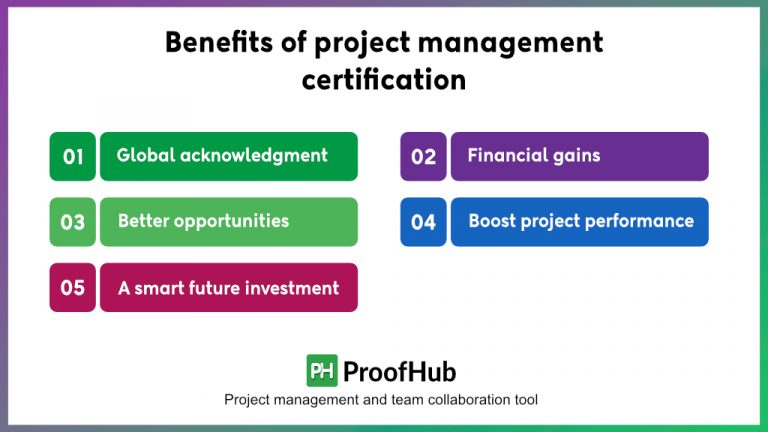 Benefits of project management certification

01 Global acknowledgment

02 Financial gains

03 Better opportunities

04 Boost project performance

05 A smart future investment

PH ProofHub

Project management and team collaboration tool